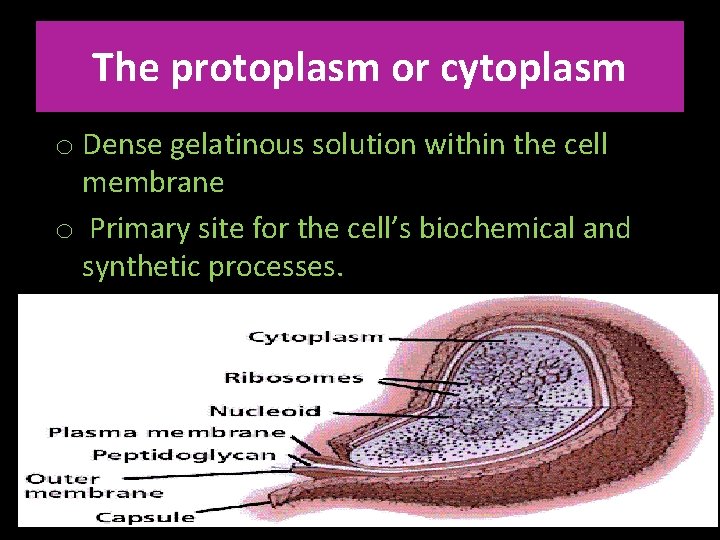 The protoplasm or cytoplasm

o Dense gelatinous solution within the cell membrane

o Primary site for the cell's biochemical and synthetic processes.

Cytoplasm
Ribosomes
Nucleoid
Plasma membrane
Peptidoglycan
Outer membrane
Capsule